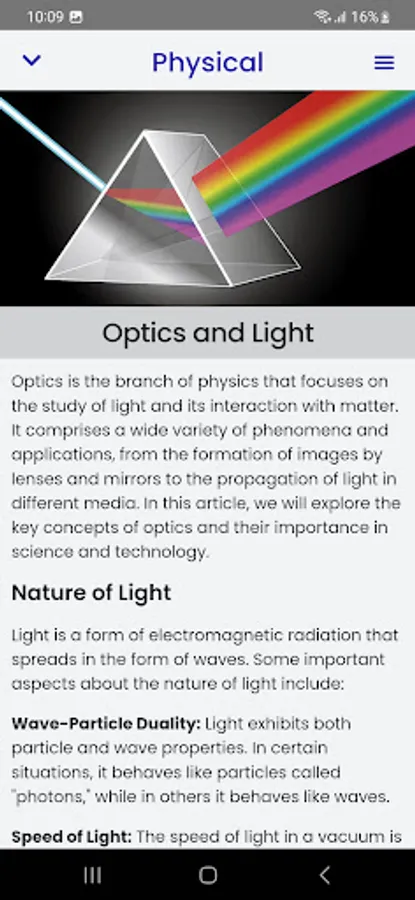 10:09 16%

Physical

Optics and Light

Optics is the branch of physics that focuses on the study of light and its interaction with matter. It comprises a wide variety of phenomena and applications, from the formation of images by lenses and mirrors to the propagation of light in different media. In this article, we will explore the key concepts of optics and their importance in science and technology.

Nature of Light

Light is a form of electromagnetic radiation that spreads in the form of waves. Some important aspects about the nature of light include:

Wave-Particle Duality: Light exhibits both particle and wave properties. In certain situations, it behaves like particles called "photons," while in others it behaves like waves.

Speed of Light: The speed of light in a vacuum is